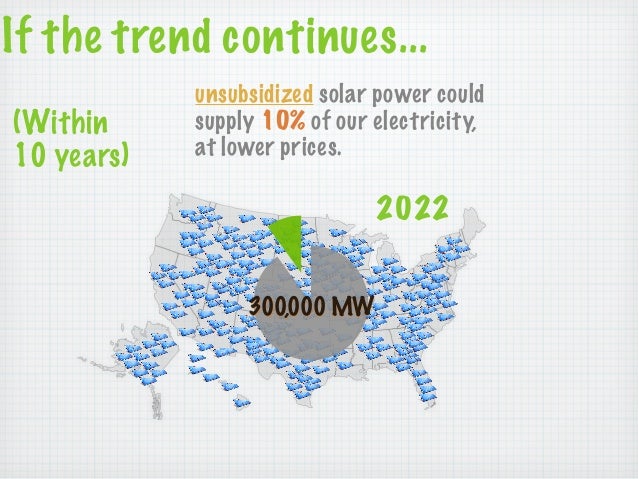 If the trend continues...

(Within 10 years)

unsubsidized solar power could supply 10% of our electricity, at lower prices.

2022

300,000 MW